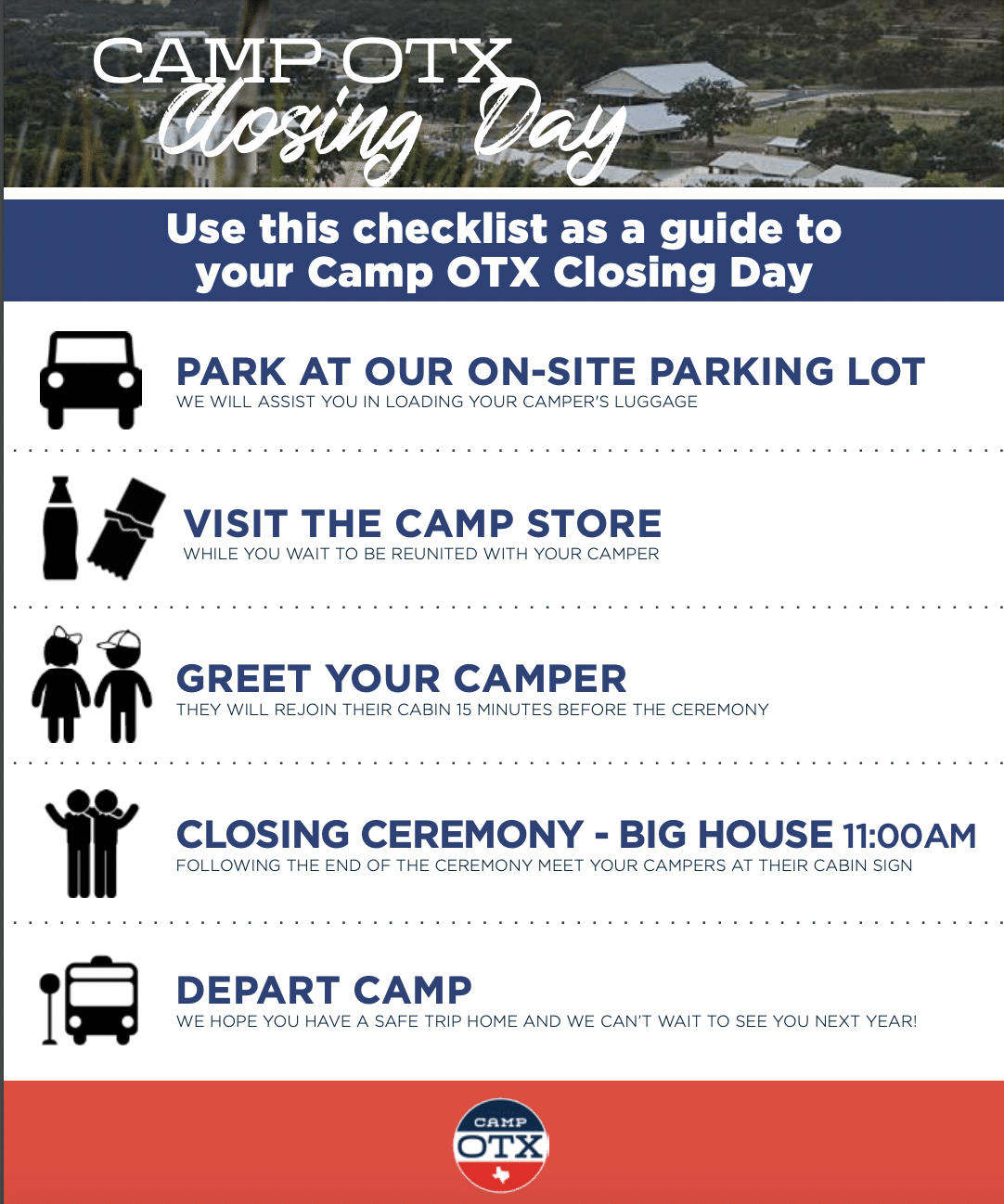 CAMP OTX
Closing Day

Use this checklist as a guide to your Camp OTX Closing Day

PARK AT OUR ON-SITE PARKING LOT
WE WILL ASSIST YOU IN LOADING YOUR CAMPER'S LUGGAGE

VISIT THE CAMP STORE
WHILE YOU WAIT TO BE REUNITED WITH YOUR CAMPER

GREET YOUR CAMPER
THEY WILL REJOIN THEIR CABIN 15 MINUTES BEFORE THE CEREMONY

CLOSING CEREMONY - BIG HOUSE 11:00AM
FOLLOWING THE END OF THE CEREMONY MEET YOUR CAMPERS AT THEIR CABIN SIGN

DEPART CAMP
WE HOPE YOU HAVE A SAFE TRIP HOME AND WE CAN'T WAIT TO SEE YOU NEXT YEAR!

CAMP
OTX